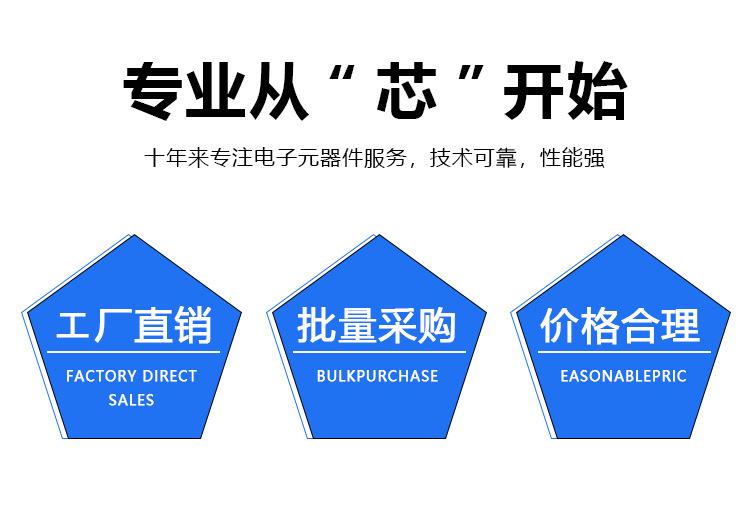 专业从“芯”开始

十年来专注电子元器件服务，技术可靠，性能强

工厂直销

FACTORY DIRECT SALES

批量采购

BULKPURCHASE

价格合理

EASONABLEPRIC